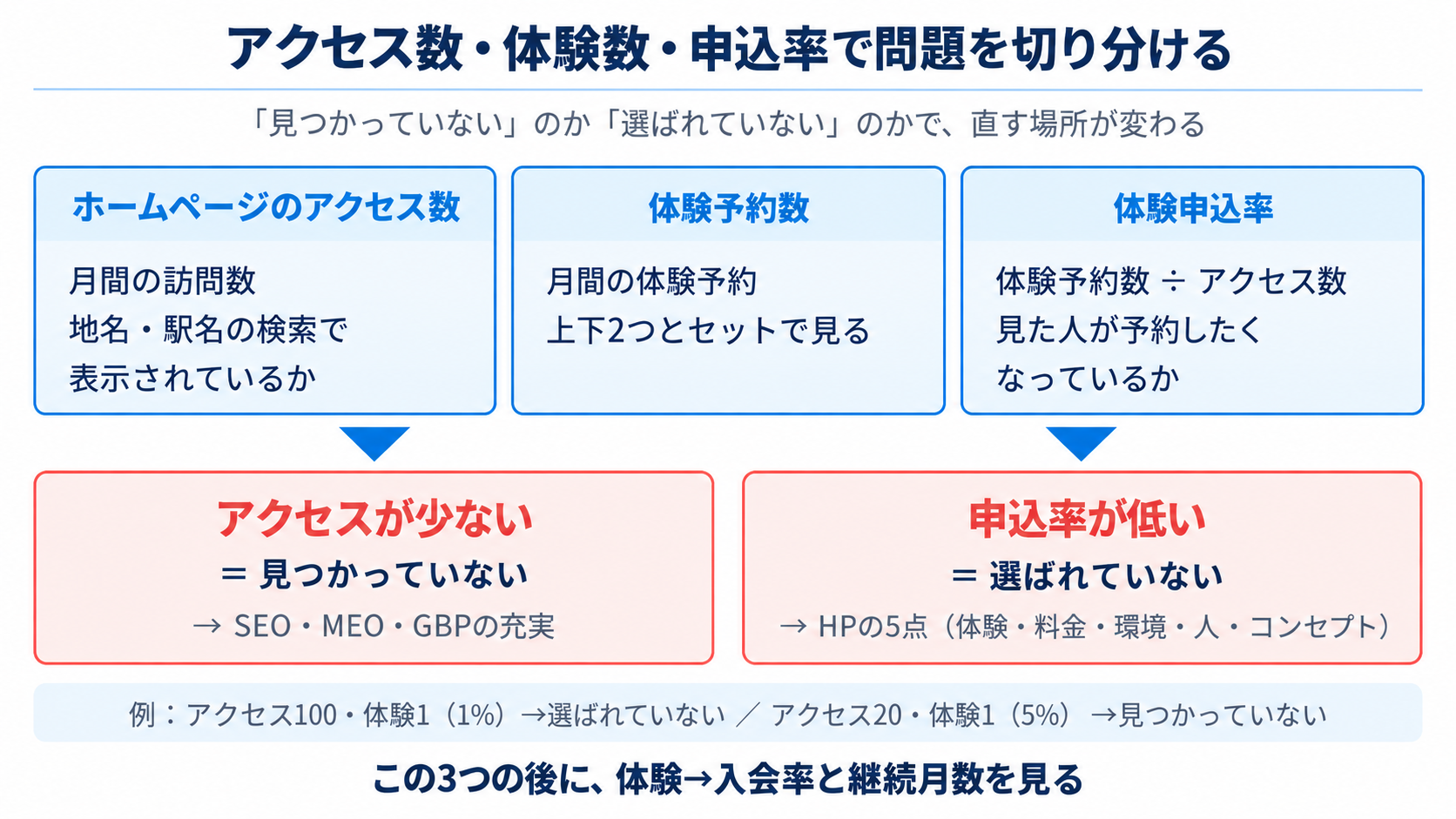 アクセス数・体験数・申込率で問題を切り分ける

「見つかっていない」のか「選ばれていない」のかで、直す場所が変わる

ホームページのアクセス数

月間の訪問数
地名・駅名の検索で
表示されているか

体験予約数

月間の体験予約
上下2つとセットで見る

体験申込率

体験予約数 ÷ アクセス数
見た人が予約したく
なっているか

アクセスが少ない
＝ 見つかっていない
→ SEO・MEO・GBPの充実

申込率が低い
＝ 選ばれていない
→ HPの5点（体験・料金・環境・人・コンセプト）

例：アクセス100・体験1（1%）→選ばれていない ／ アクセス20・体験1（5%）→見つかっていない

この3つの後に、体験→入会率と継続月数を見る